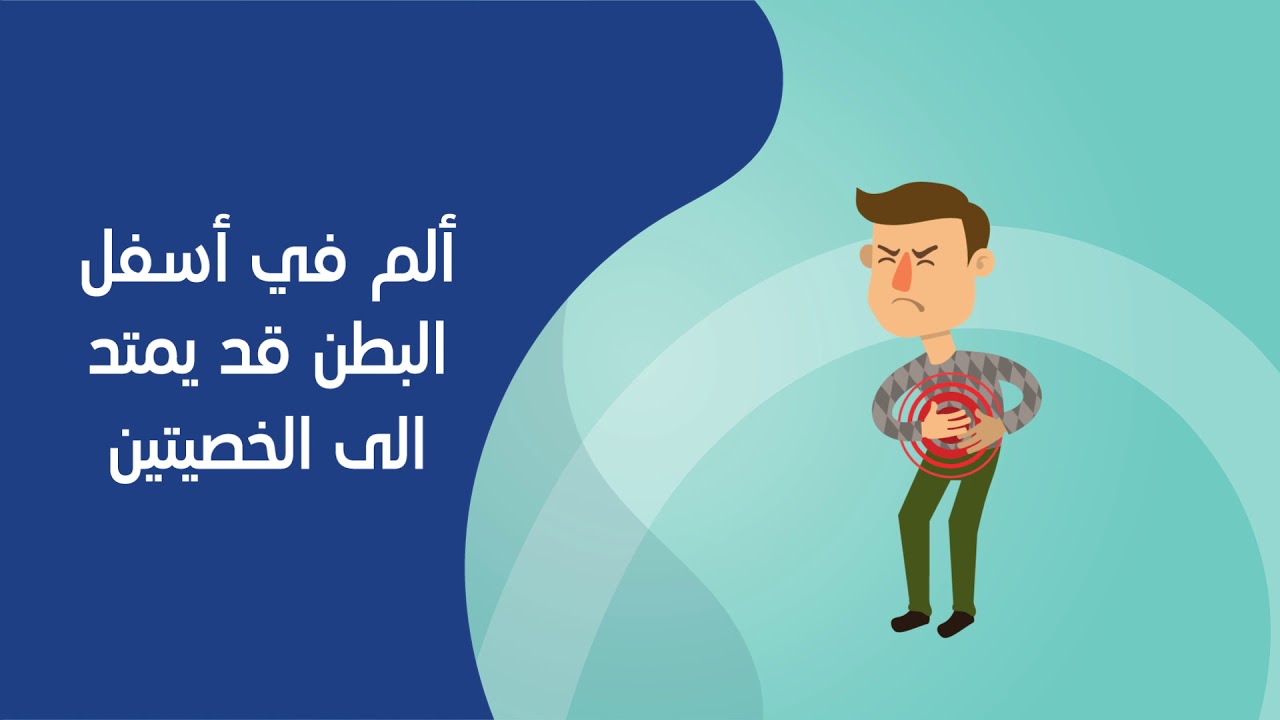 ألم في أسفل البطن قد يمتد الى الخصيتين